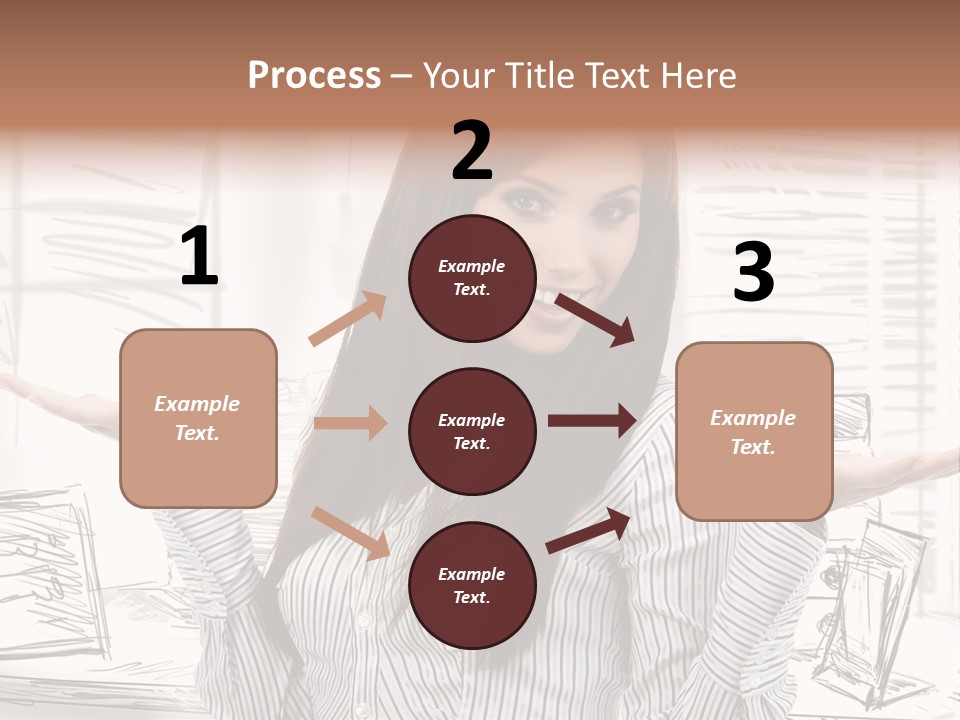 Process – Your Title Text Here

1

Example Text.

2

Example Text.

Example Text.

Example Text.

3

Example Text.